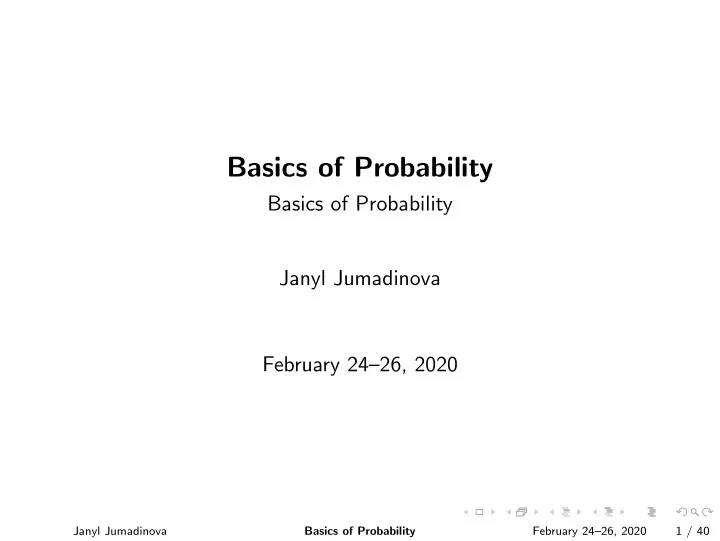 Basics of Probability

Basics of Probability

Janyl Jumadinova

February 24–26, 2020

Janyl Jumadinova Basics of Probability February 24–26, 2020 1 / 40